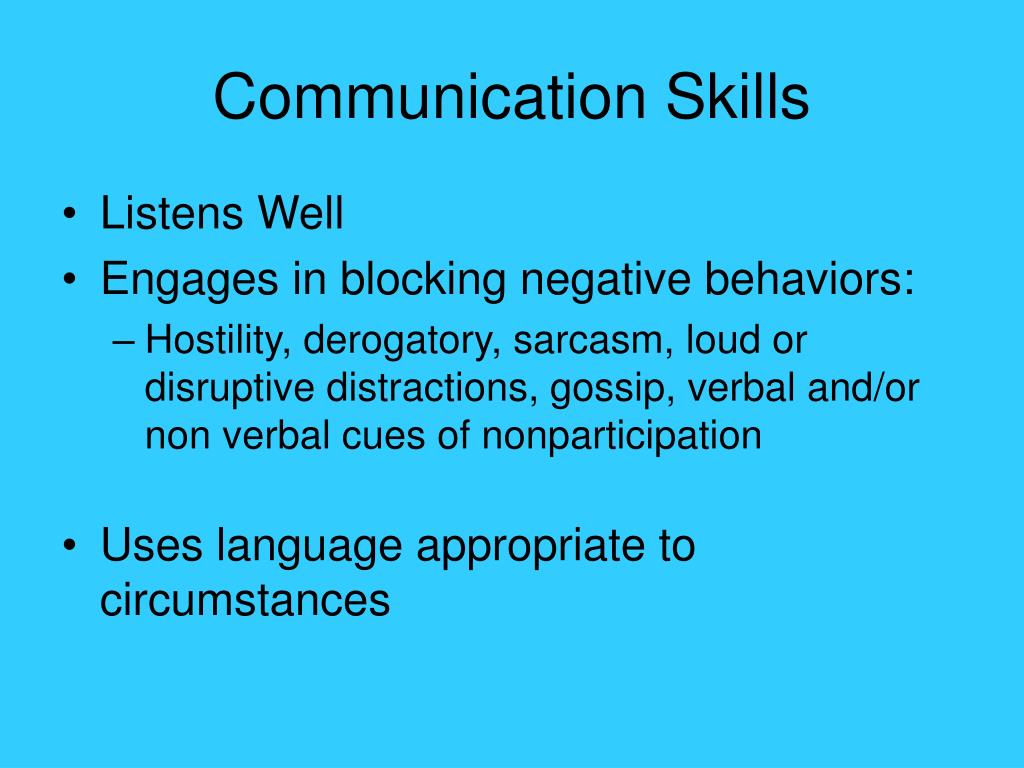 Communication Skills

• Listens Well
• Engages in blocking negative behaviors:
– Hostility, derogatory, sarcasm, loud or disruptive distractions, gossip, verbal and/or non verbal cues of nonparticipation

• Uses language appropriate to circumstances